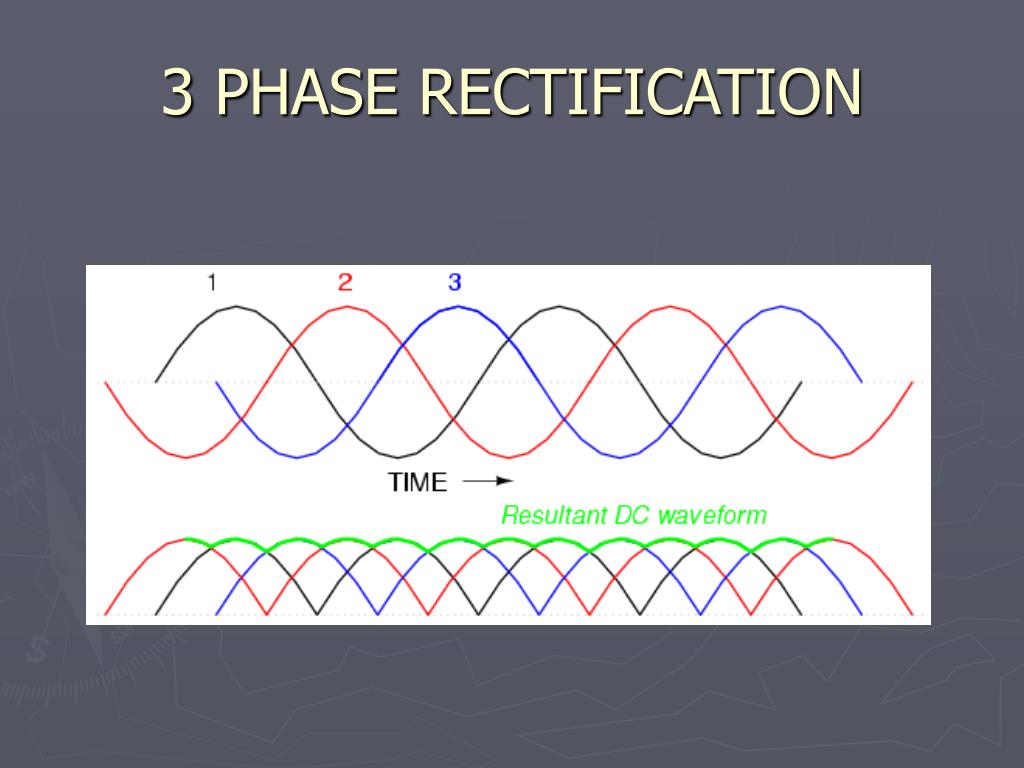 3 PHASE RECTIFICATION

1 2 3

TIME

Resultant DC waveform